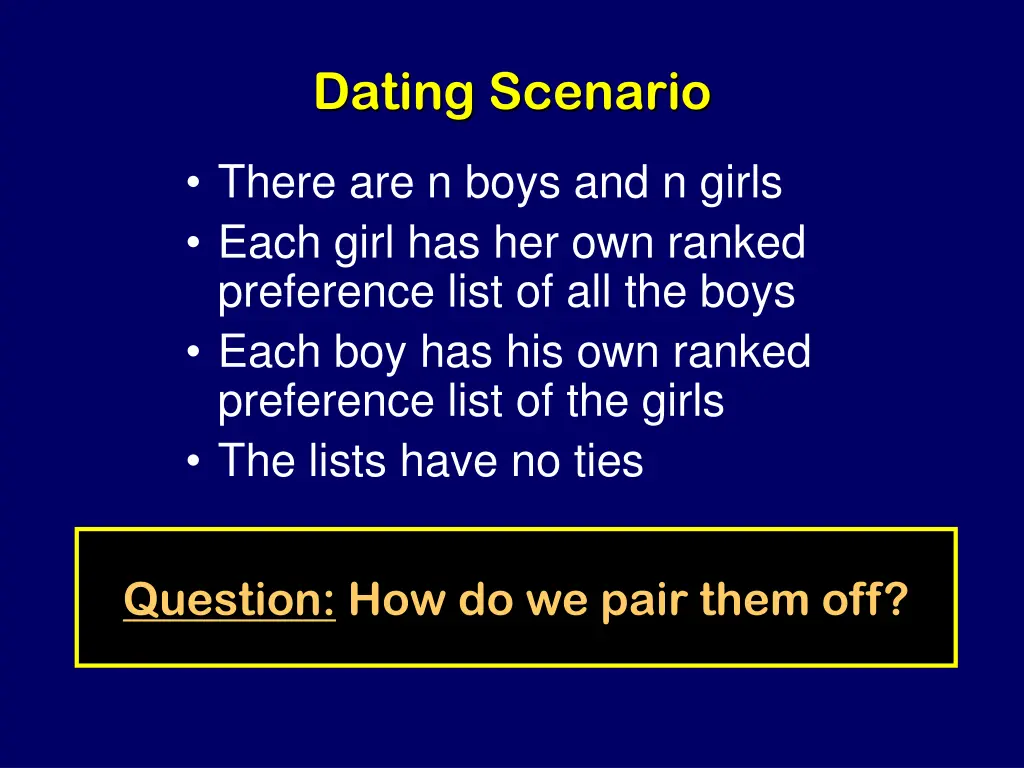 Dating Scenario

• There are n boys and n girls
• Each girl has her own ranked preference list of all the boys
• Each boy has his own ranked preference list of the girls
• The lists have no ties

Question: How do we pair them off?